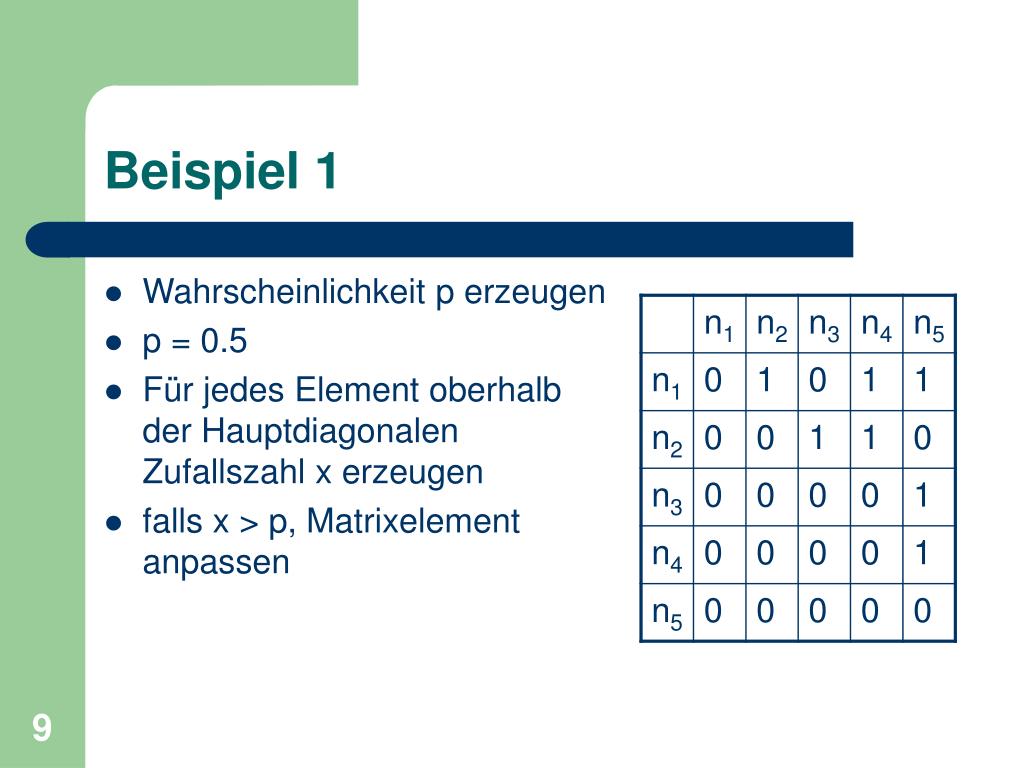 Beispiel 1

- Wahrscheinlichkeit p erzeugen
- p = 0.5
- Für jedes Element oberhalb der Hauptdiagonalen Zufallszahl x erzeugen
- falls x > p, Matrixelement anpassen

| | $n_1$ | $n_2$ | $n_3$ | $n_4$ | $n_5$ |
|---|---|---|---|---|---|
| $n_1$ | 0 | 1 | 0 | 1 | 1 |
| $n_2$ | 0 | 0 | 1 | 1 | 0 |
| $n_3$ | 0 | 0 | 0 | 0 | 1 |
| $n_4$ | 0 | 0 | 0 | 0 | 1 |
| $n_5$ | 0 | 0 | 0 | 0 | 0 |

9